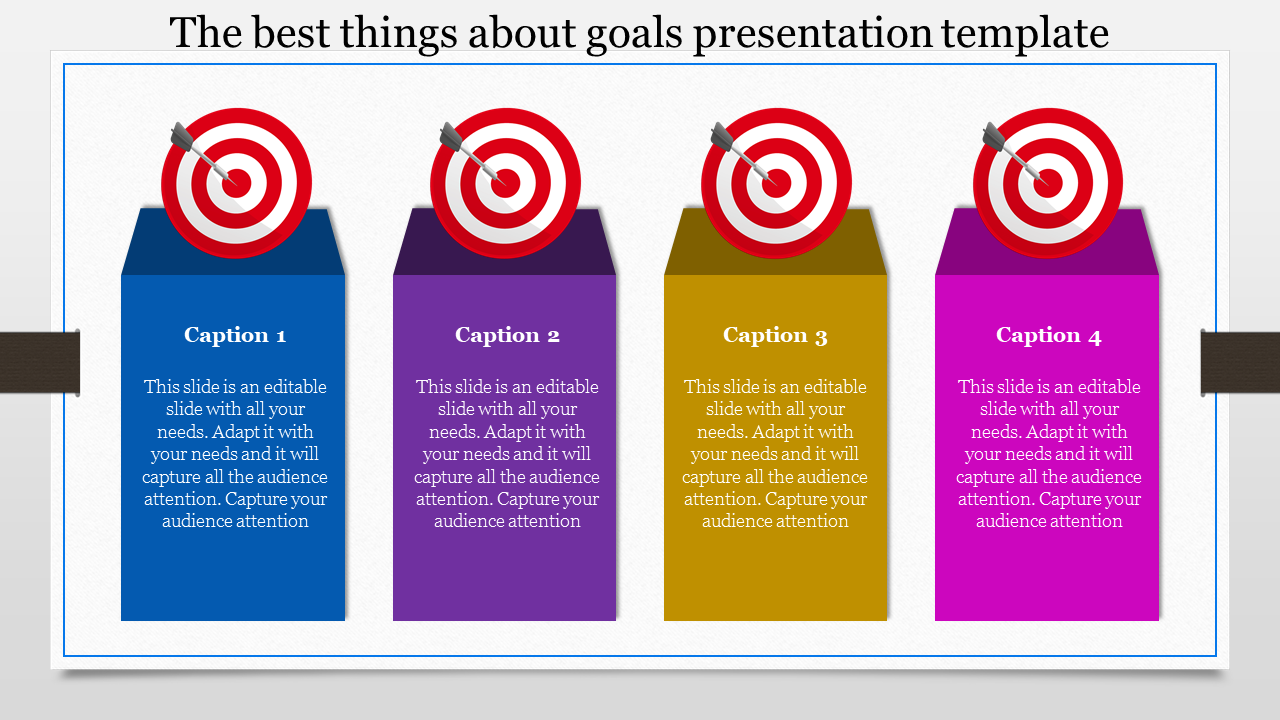 The best things about goals presentation template

Caption 1

This slide is an editable slide with all your needs. Adapt it with your needs and it will capture all the audience attention. Capture your audience attention

Caption 2

This slide is an editable slide with all your needs. Adapt it with your needs and it will capture all the audience attention. Capture your audience attention

Caption 3

This slide is an editable slide with all your needs. Adapt it with your needs and it will capture all the audience attention. Capture your audience attention

Caption 4

This slide is an editable slide with all your needs. Adapt it with your needs and it will capture all the audience attention. Capture your audience attention